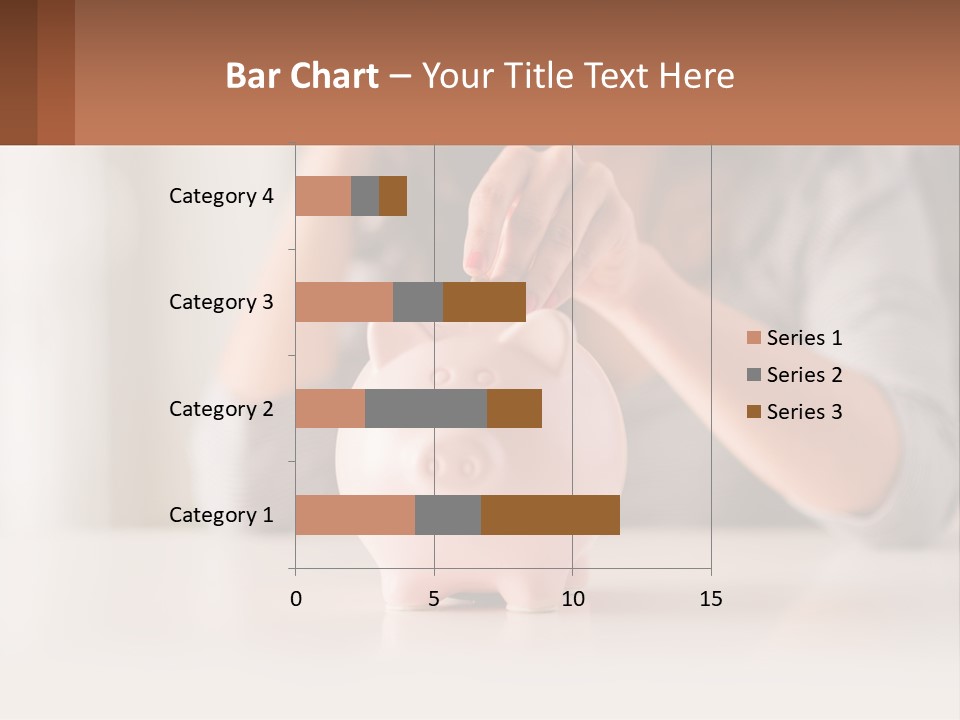 Bar Chart – Your Title Text Here

Category 4
Category 3
Category 2
Category 1

0
5
10
15

Series 1
Series 2
Series 3